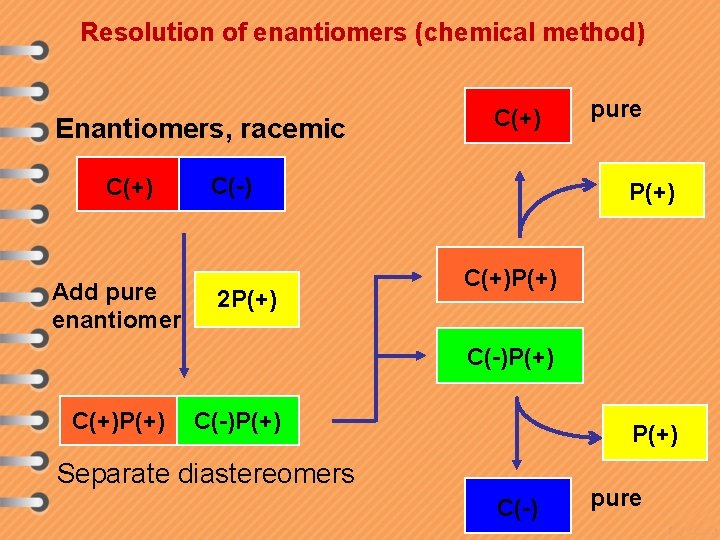 Resolution of enantiomers (chemical method)

Enantiomers, racemic

C(+) C(-)

Add pure enantiomer

2P(+)

C(+)P(+) C(-)P(+)

Separate diastereomers

C(+) pure

P(+)

C(+)P(+)

C(-)P(+)

P(+)

C(-) pure